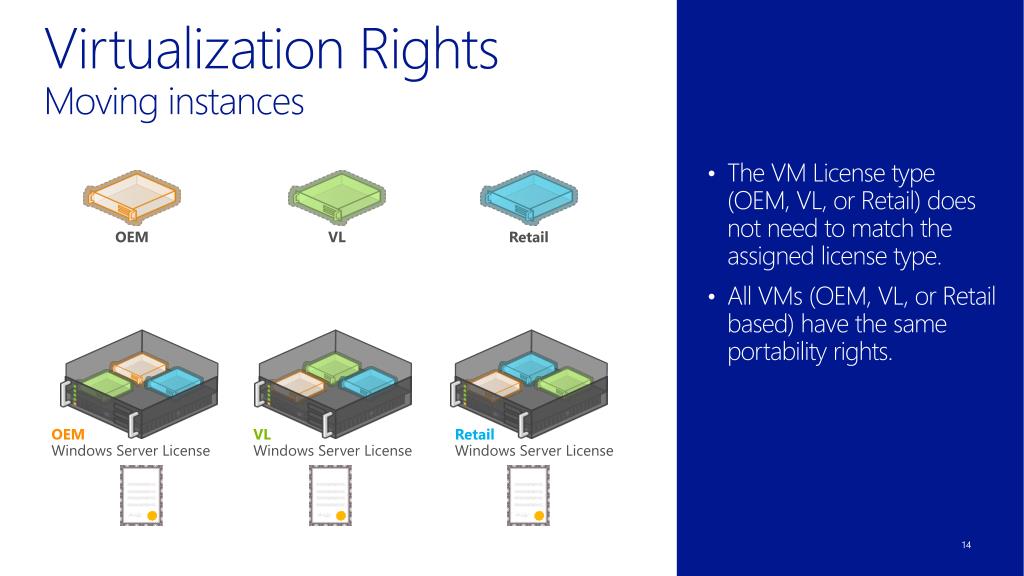 Virtualization Rights
Moving instances

OEM

VL

Retail

OEM
Windows Server License

VL
Windows Server License

Retail
Windows Server License

• The VM License type (OEM, VL, or Retail) does not need to match the assigned license type.
• All VMs (OEM, VL, or Retail based) have the same portability rights.

14